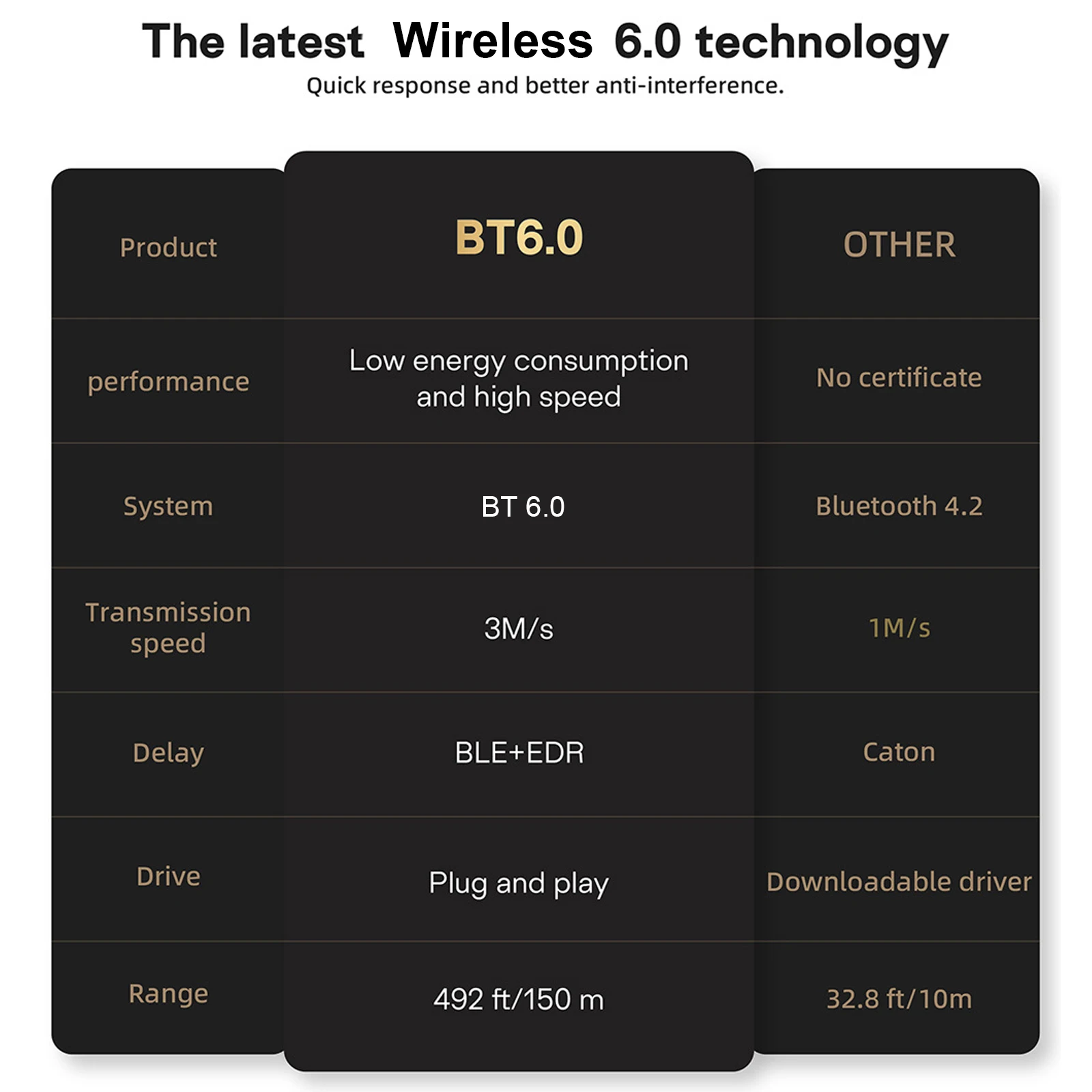 The latest Wireless 6.0 technology
Quick response and better anti-interference.

| Product | BT6.0 | OTHER |
|---|---|---|
| performance | Low energy consumption and high speed | No certificate |
| System | BT 6.0 | Bluetooth 4.2 |
| Transmission speed | 3M/s | 1M/s |
| Delay | BLE+EDR | Caton |
| Drive | Plug and play | Downloadable driver |
| Range | 492 ft/150 m | 32.8 ft/10m |